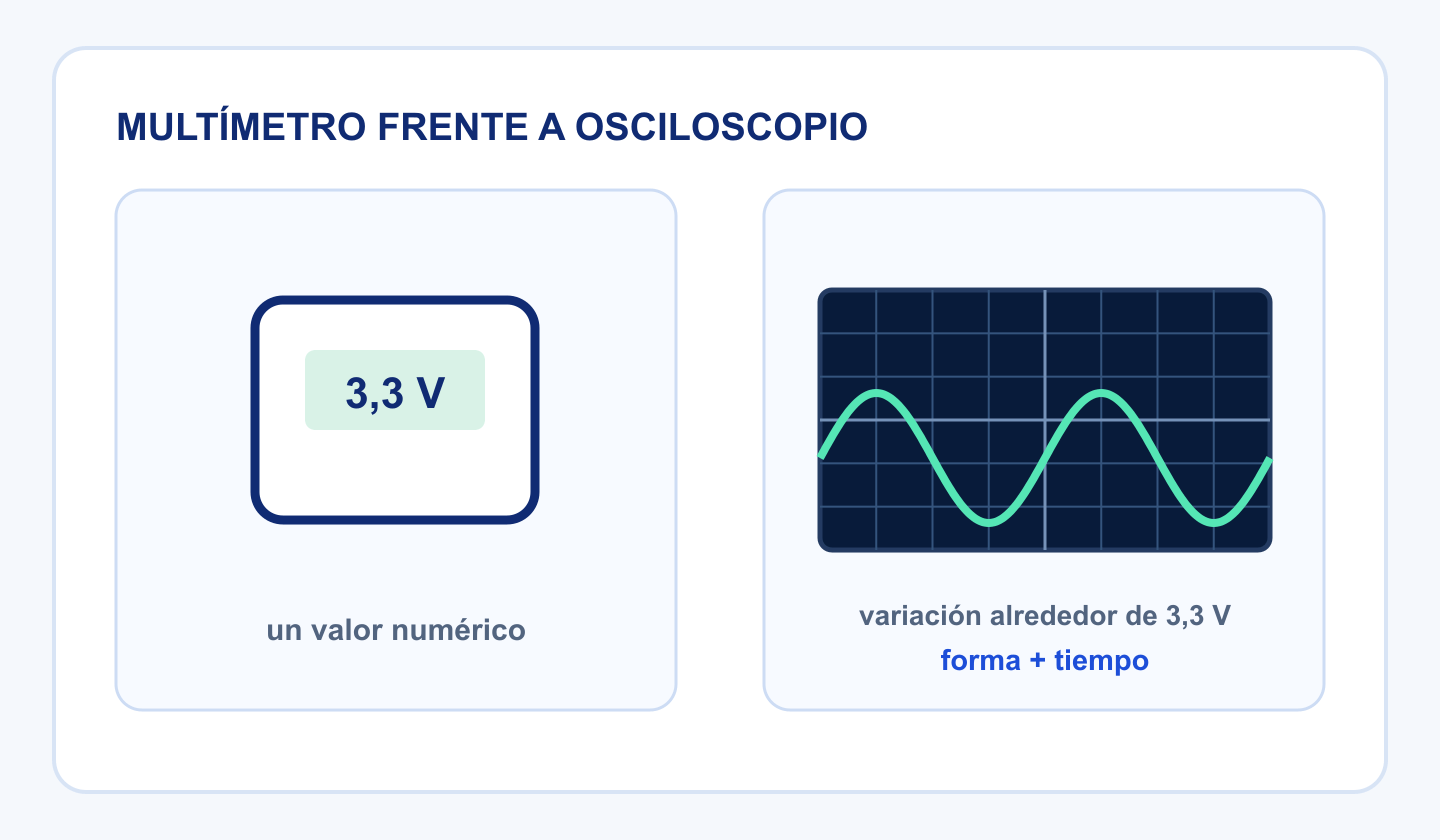 MULTÍMETRO FRENTE A OSCILOSCOPIO

3,3 V

un valor numérico

variación alrededor de 3,3 V
forma + tiempo